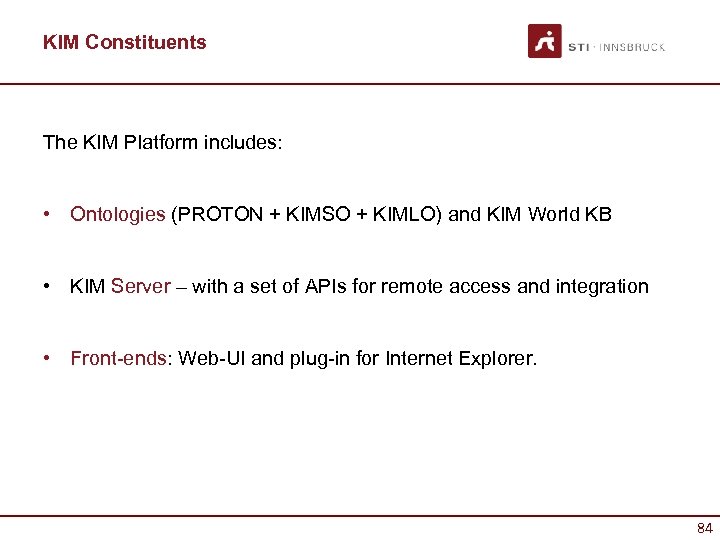 KIM Constituents

STI · INNSBRUCK

The KIM Platform includes:

• Ontologies (PROTON + KIMSO + KIMLO) and KIM World KB

• KIM Server – with a set of APIs for remote access and integration

• Front-ends: Web-UI and plug-in for Internet Explorer.

84